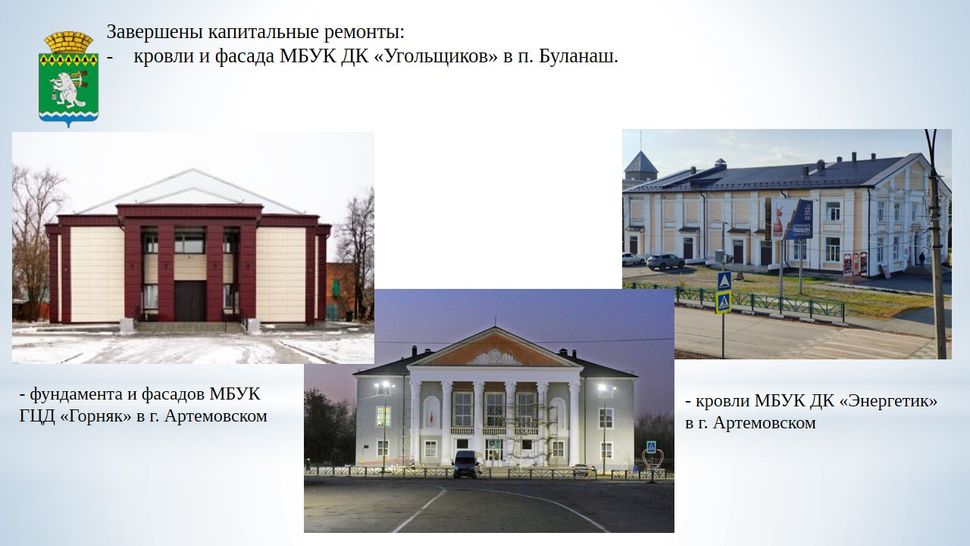 Завершены капитальные ремонты:
- кровли и фасада МБУК ДК «Угольщиков» в п. Буланаш.

- фундамента и фасадов МБУК ГЦД «Горняк» в г. Артемовском

- кровли МБУК ДК «Энергетик» в г. Артемовском